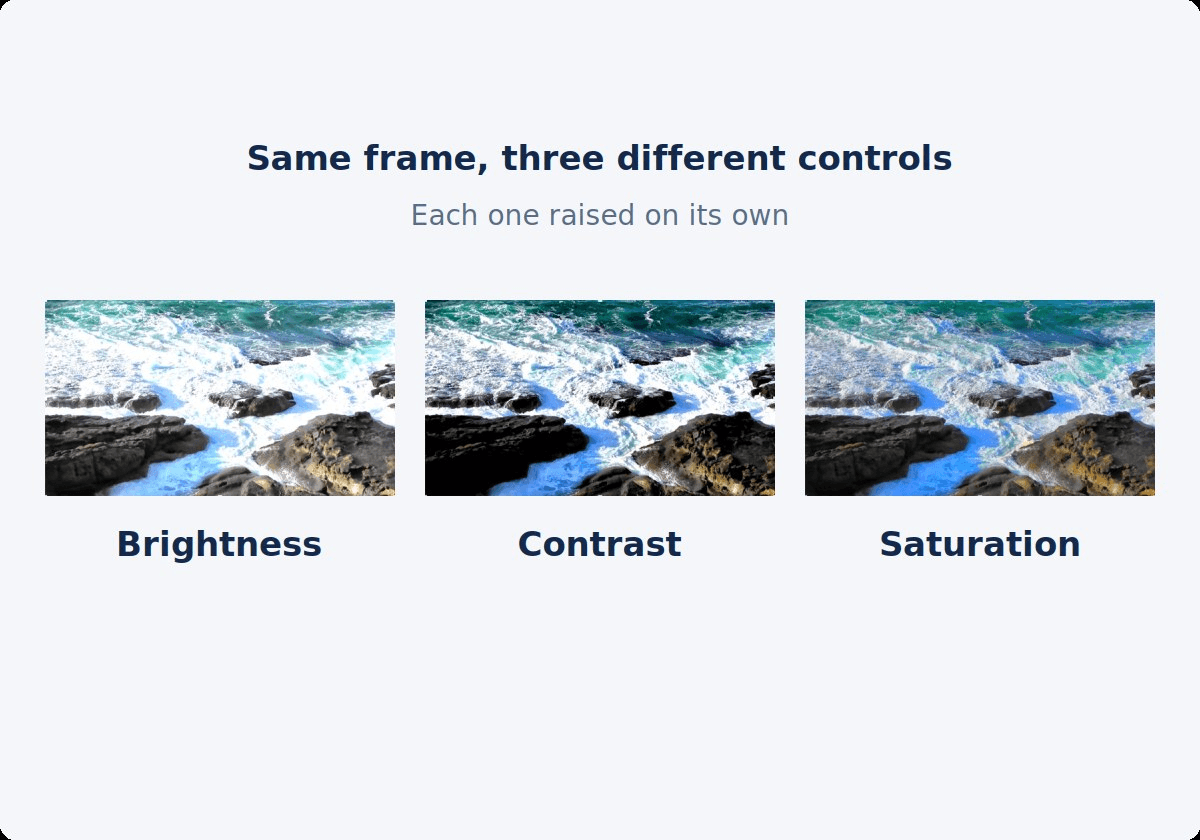 Same frame, three different controls

Each one raised on its own

Brightness

Contrast

Saturation